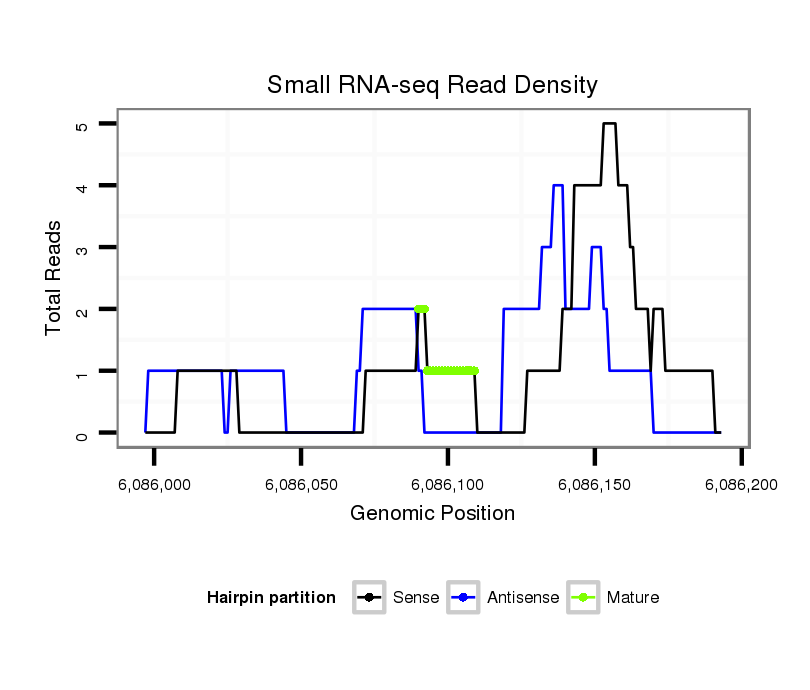 Small RNA-seq Read Density

Total Reads

5
4
3
2
1
0

6,086,000
6,086,050
6,086,100
6,086,150
6,086,200

Genomic Position

Hairpin partition
Sense
Antisense
Mature